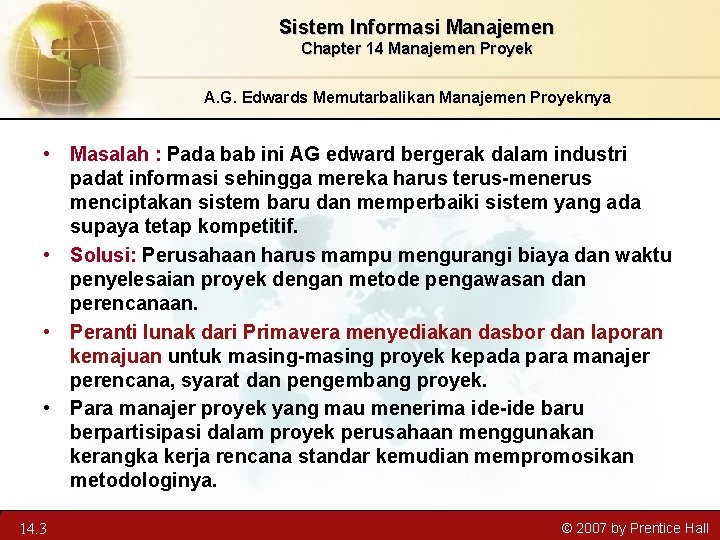 Sistem Informasi Manajemen
Chapter 14 Manajemen Proyek

A.G. Edwards Memutarbalikan Manajemen Proyeknya

• Masalah : Pada bab ini AG edward bergerak dalam industri padat informasi sehingga mereka harus terus-menerus menciptakan sistem baru dan memperbaiki sistem yang ada supaya tetap kompetitif.

• Solusi: Perusahaan harus mampu mengurangi biaya dan waktu penyelesaian proyek dengan metode pengawasan dan perencanaan.

• Peranti lunak dari Primavera menyediakan dasbor dan laporan kemajuan untuk masing-masing proyek kepada para manajer perencana, syarat dan pengembang proyek.

• Para manajer proyek yang mau menerima ide-ide baru berpartisipasi dalam proyek perusahaan menggunakan kerangka kerja rencana standar kemudian mempromosikan metodologinya.

14.3

© 2007 by Prentice Hall